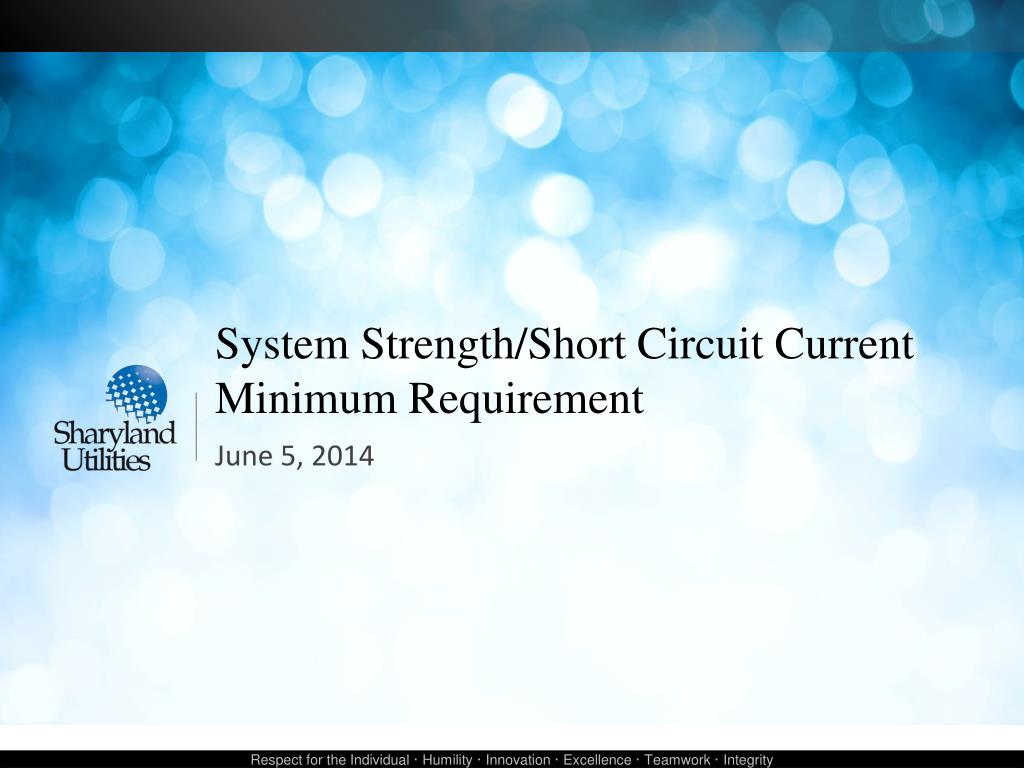 Sharyland Utilities

System Strength/Short Circuit Current Minimum Requirement

June 5, 2014

Respect for the Individual · Humility · Innovation · Excellence · Teamwork · Integrity